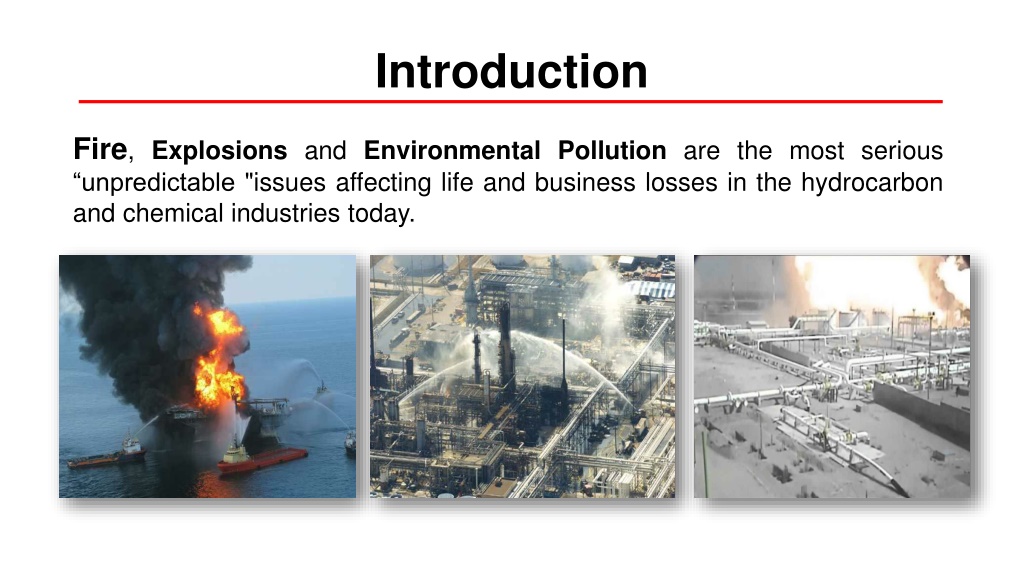 Introduction

Fire, Explosions and Environmental Pollution are the most serious “unpredictable "issues affecting life and business losses in the hydrocarbon and chemical industries today.